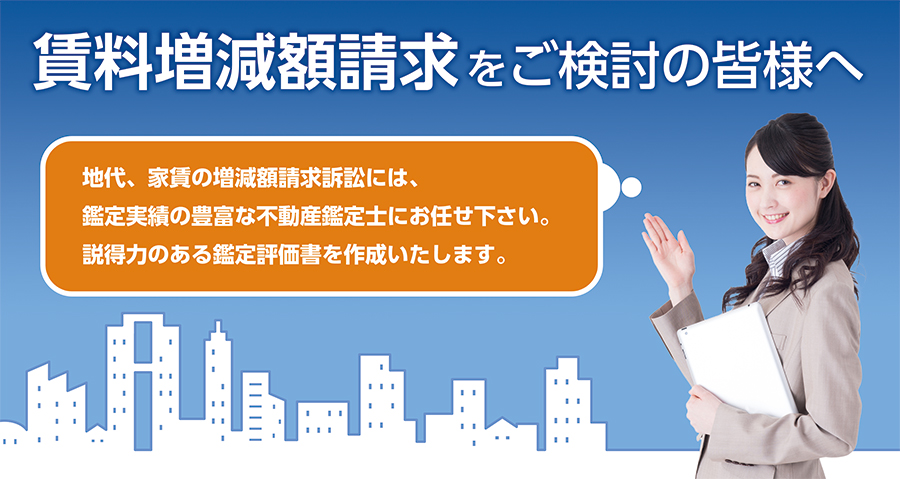 賃料増減額請求をご検討の皆様へ

地代、家賃の増減額請求訴訟には、
鑑定実績の豊富な不動産鑑定士にお任せ下さい。
説得力のある鑑定評価書を作成いたします。